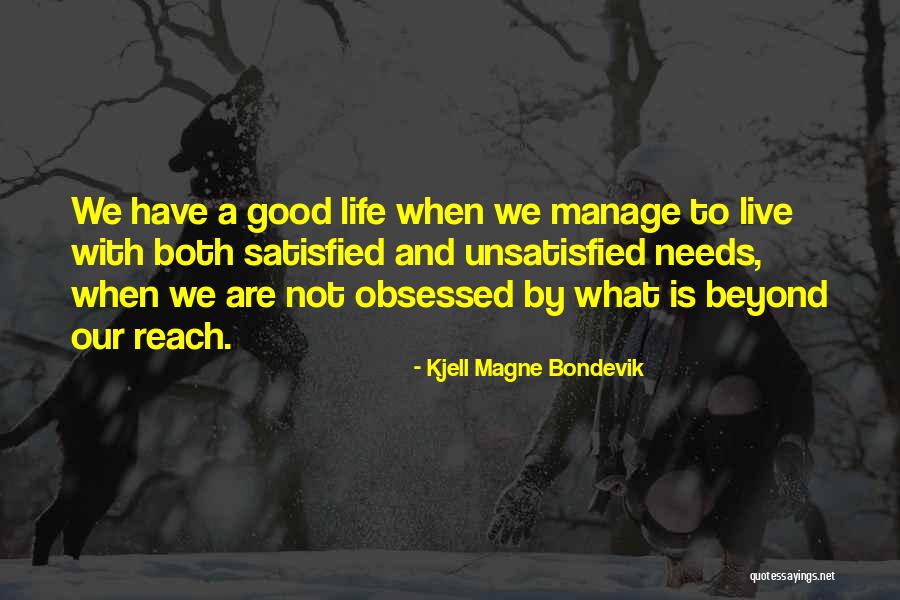 We have a good life when we manage to live with both satisfied and unsatisfied needs, when we are not obsessed by what is beyond our reach.

- Kjell Magne Bondevik

quotessayings.net